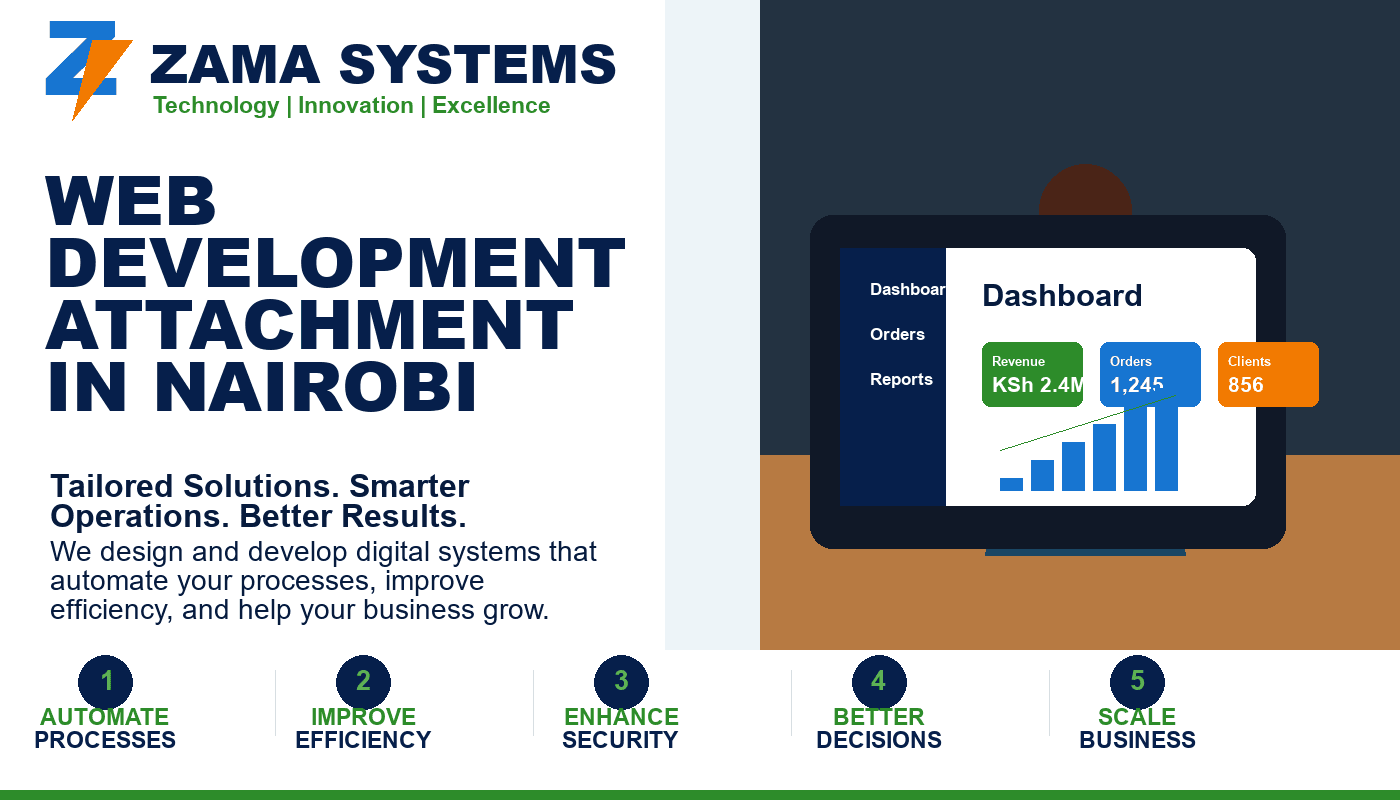 ZAMA SYSTEMS
Technology | Innovation | Excellence

WEB DEVELOPMENT ATTACHMENT IN NAIROBI

Tailored Solutions. Smarter Operations. Better Results.
We design and develop digital systems that automate your processes, improve efficiency, and help your business grow.

Dashboar
Orders
Reports

Dashboard

Revenue
KSh 2.4M

Orders
1,245

Clients
856

1
AUTOMATE
PROCESSES

2
IMPROVE
EFFICIENCY

3
ENHANCE
SECURITY

4
BETTER
DECISIONS

5
SCALE
BUSINESS